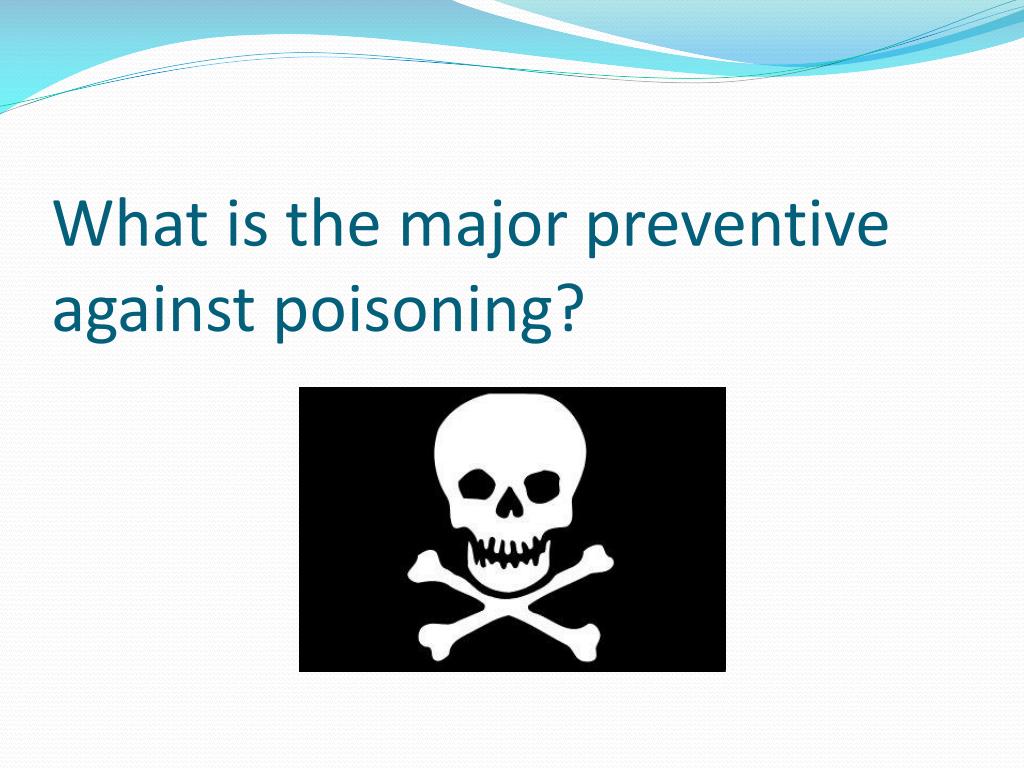 What is the major preventive against poisoning?